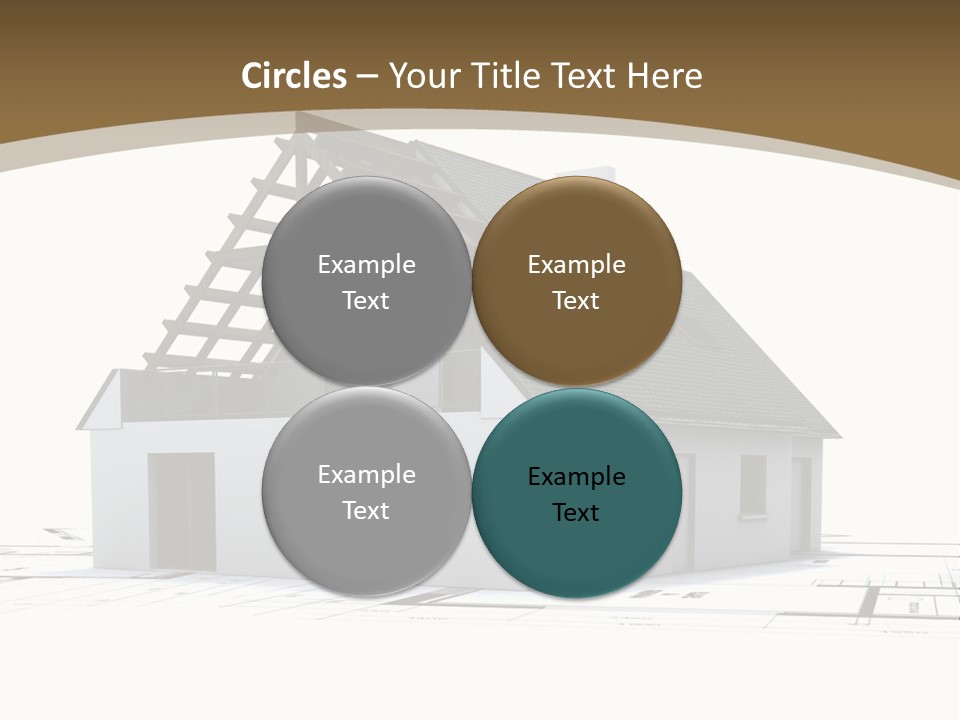 Circles – Your Title Text Here

Example Text

Example Text

Example Text

Example Text